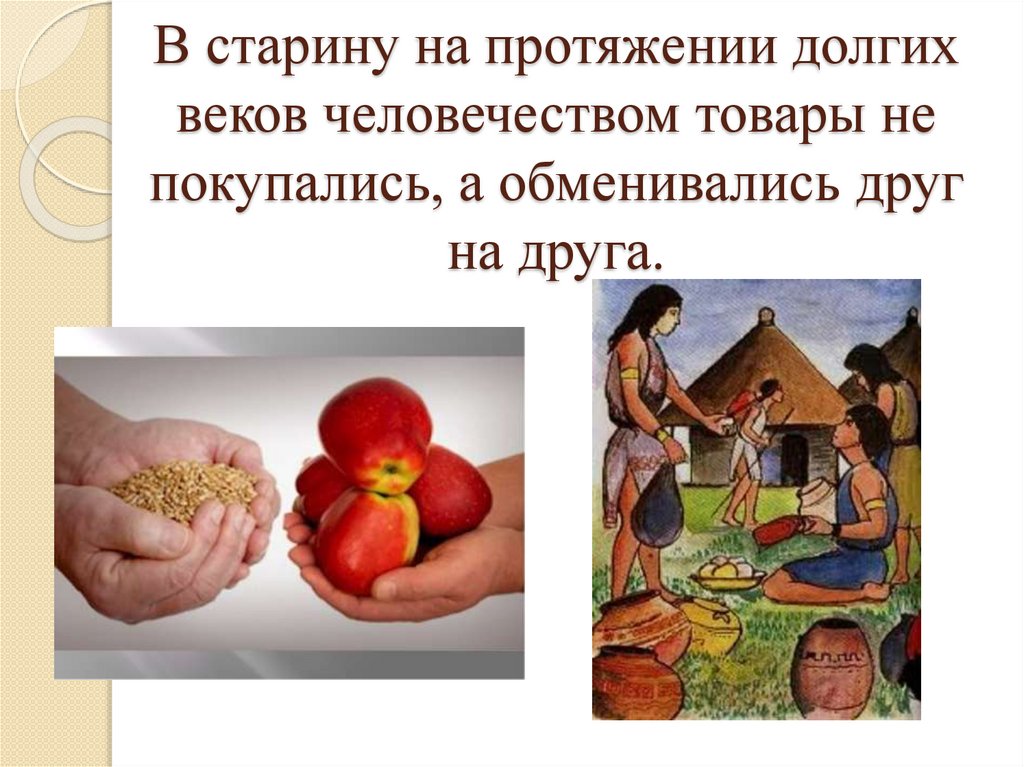 В старину на протяжении долгих веков человечеством товары не покупались, а обменивались друг на друга.